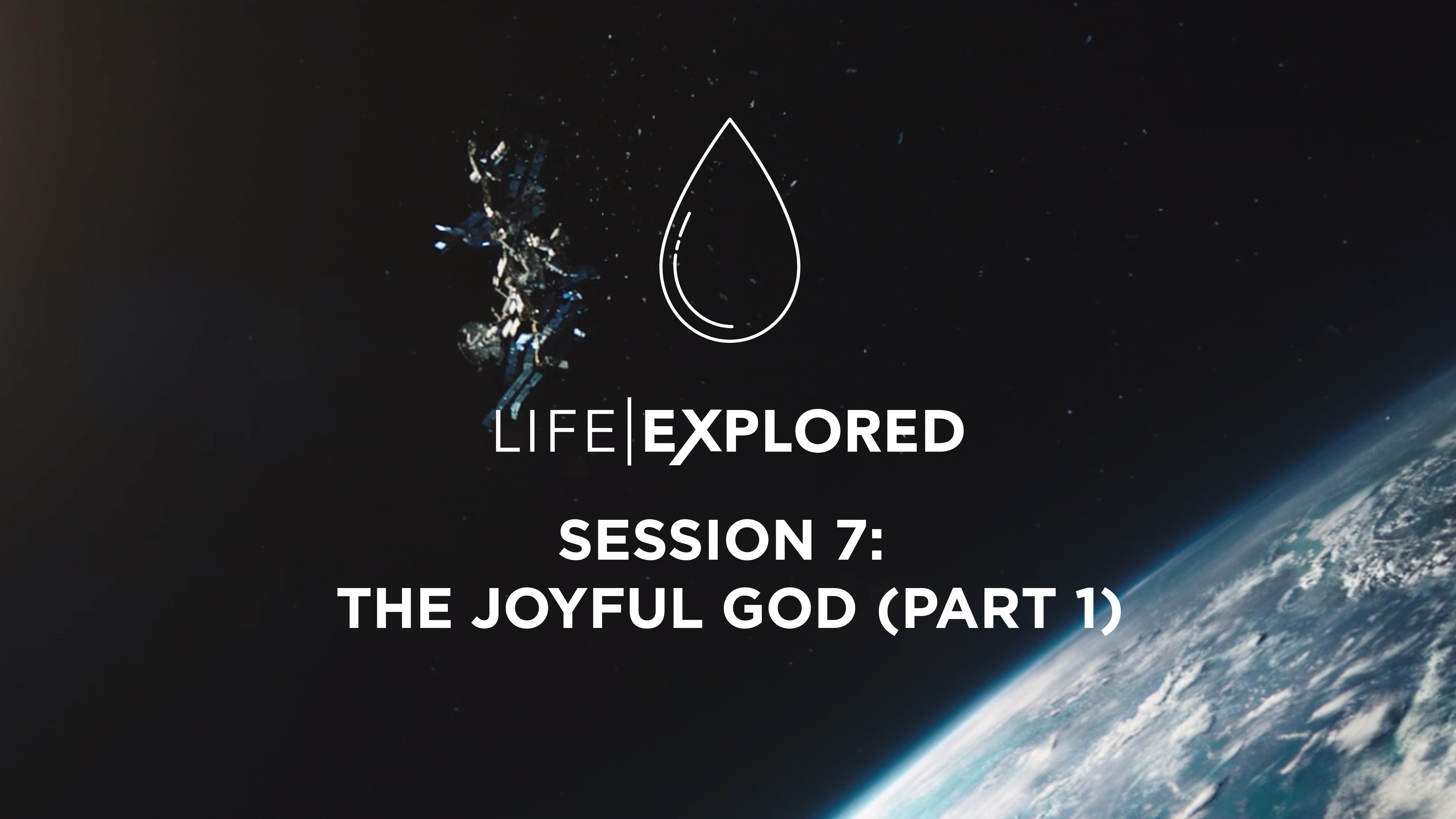 LIFE|EXPLORED

SESSION 7:
THE JOYFUL GOD (PART 1)